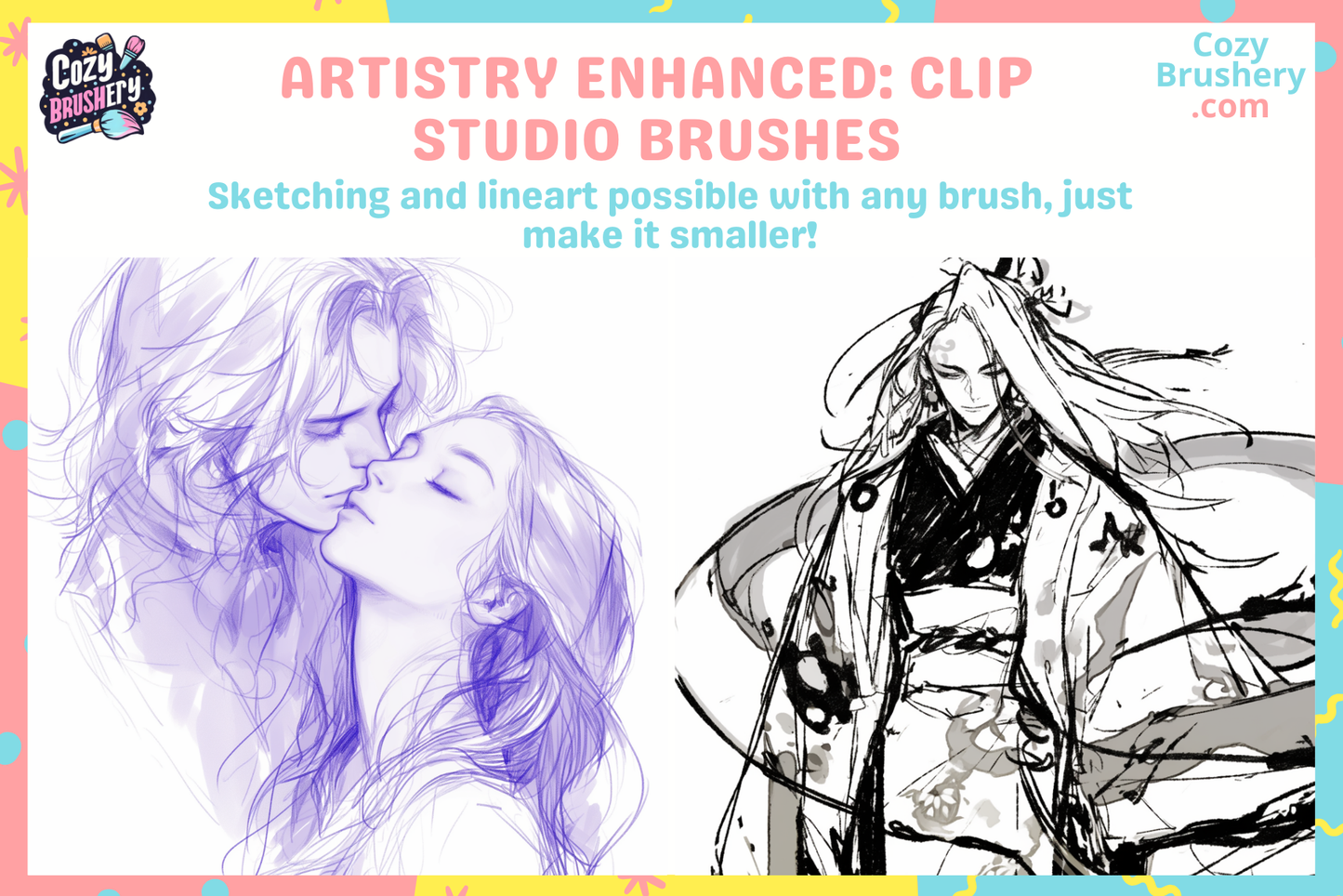 Cozy BRUSHERY

ARTISTRY ENHANCED: CLIP STUDIO BRUSHES

Cozy Brushery .com

Sketching and lineart possible with any brush, just make it smaller!